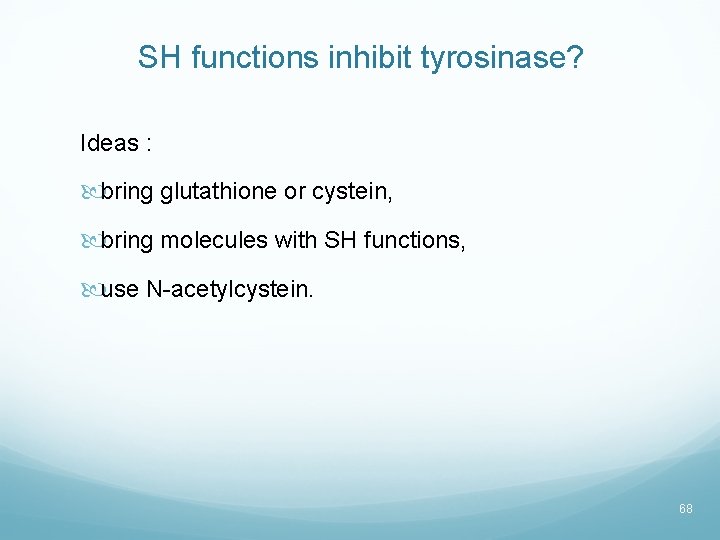 SH functions inhibit tyrosinase?

Ideas :

bring glutathione or cystein,

bring molecules with SH functions,

use N-acetylcystein.

68